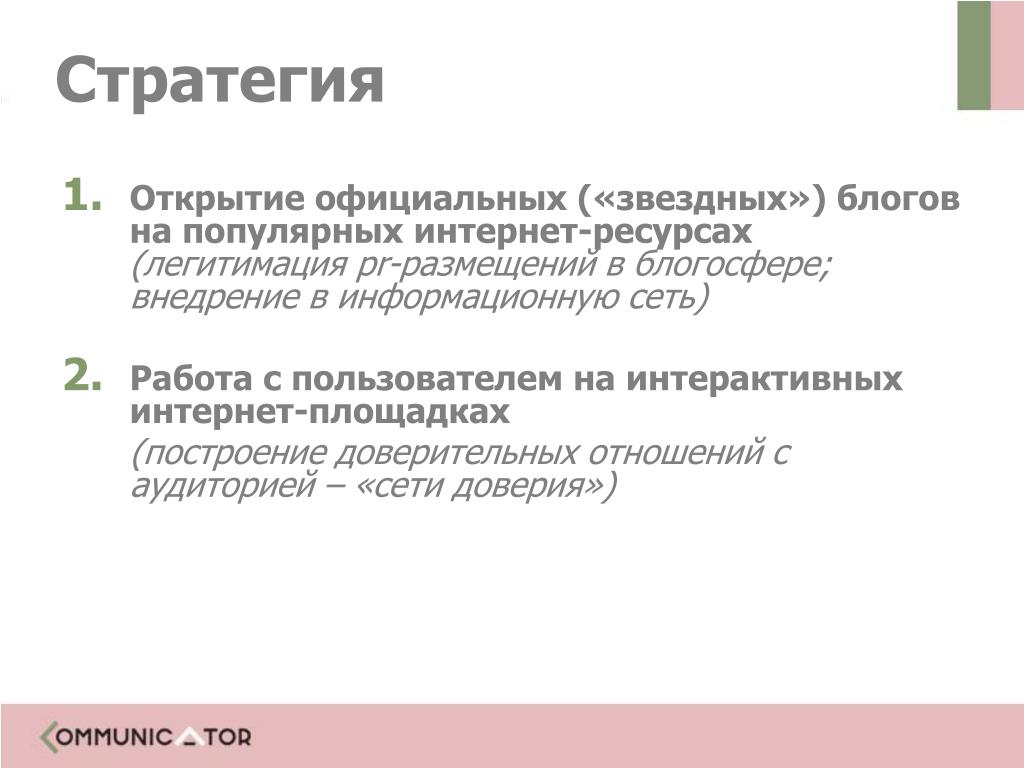 Стратегия

1. Открытие официальных («звездных») блогов на популярных интернет-ресурсах (легитимация pr-размещений в блогосфере; внедрение в информационную сеть)

2. Работа с пользователем на интерактивных интернет-площадках (построение доверительных отношений с аудиторией – «сети доверия»)

COMMUNICATOR